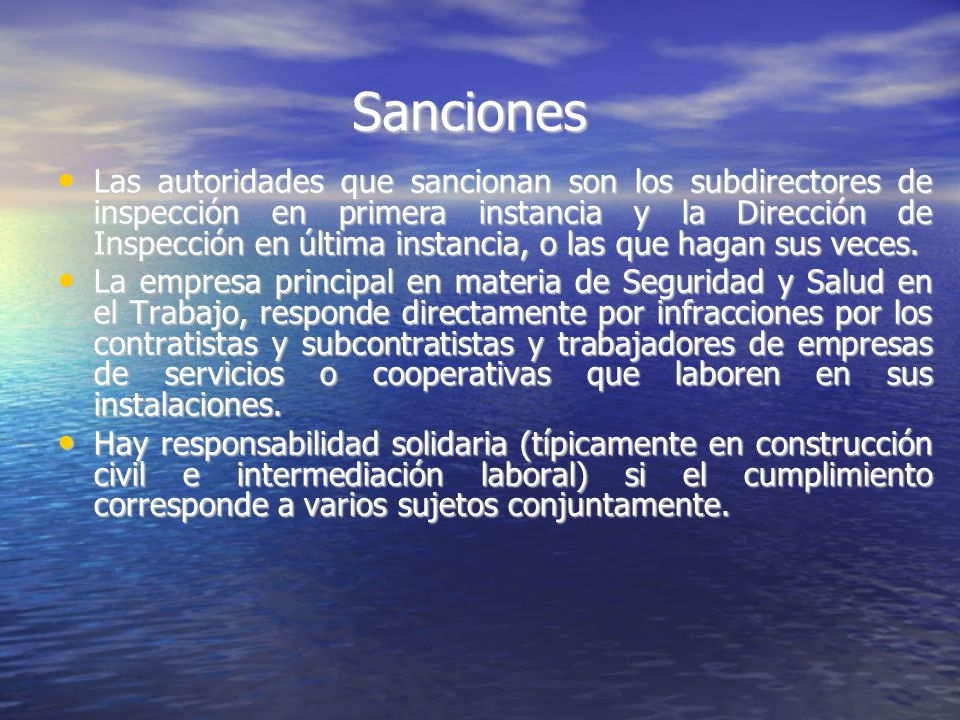 Sanciones

• Las autoridades que sancionan son los subdirectores de inspección en primera instancia y la Dirección de Inspección en última instancia, o las que hagan sus veces.

• La empresa principal en materia de Seguridad y Salud en el Trabajo, responde directamente por infracciones por los contratistas y subcontratistas y trabajadores de empresas de servicios o cooperativas que laboren en sus instalaciones.

• Hay responsabilidad solidaria (típicamente en construcción civil e intermediación laboral) si el cumplimiento corresponde a varios sujetos conjuntamente.